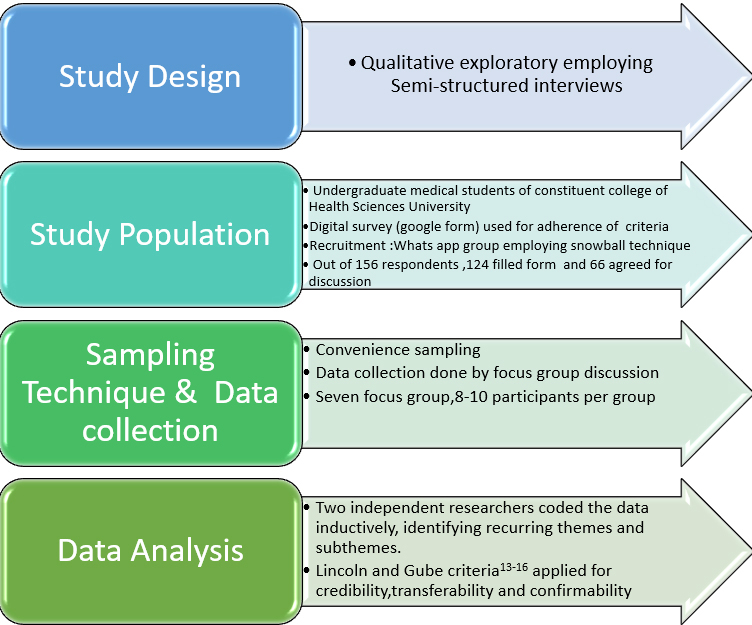 Study Design

• Qualitative exploratory employing Semi-structured interviews

Study Population

• Undergraduate medical students of constituent college of Health Sciences University
• Digital survey (google form) used for adherence of criteria
• Recruitment :Whats app group employing snowball technique
• Out of 156 respondents ,124 filled form and 66 agreed for discussion

Sampling Technique & Data collection

• Convenience sampling
• Data collection done by focus group discussion
• Seven focus group,8-10 participants per group

Data Analysis

• Two independent researchers coded the data inductively, identifying recurring themes and subthemes.
• Lincoln and Gube criteria$^{13-16}$ applied for credibility,transferability and confirmability